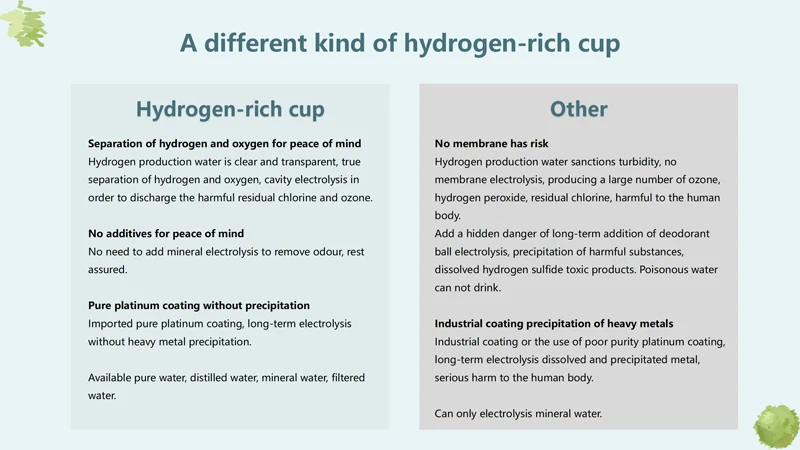 A different kind of hydrogen-rich cup

Hydrogen-rich cup

Separation of hydrogen and oxygen for peace of mind
Hydrogen production water is clear and transparent, true separation of hydrogen and oxygen, cavity electrolysis in order to discharge the harmful residual chlorine and ozone.

No additives for peace of mind
No need to add mineral electrolysis to remove odour, rest assured.

Pure platinum coating without precipitation
Imported pure platinum coating, long-term electrolysis without heavy metal precipitation.

Available pure water, distilled water, mineral water, filtered water.

Other

No membrane has risk
Hydrogen production water sanctions turbidity, no membrane electrolysis, producing a large number of ozone, hydrogen peroxide, residual chlorine, harmful to the human body.
Add a hidden danger of long-term addition of deodorant ball electrolysis, precipitation of harmful substances, dissolved hydrogen sulfide toxic products. Poisonous water can not drink.

Industrial coating precipitation of heavy metals
Industrial coating or the use of poor purity platinum coating, long-term electrolysis dissolved and precipitated metal, serious harm to the human body.

Can only electrolysis mineral water.